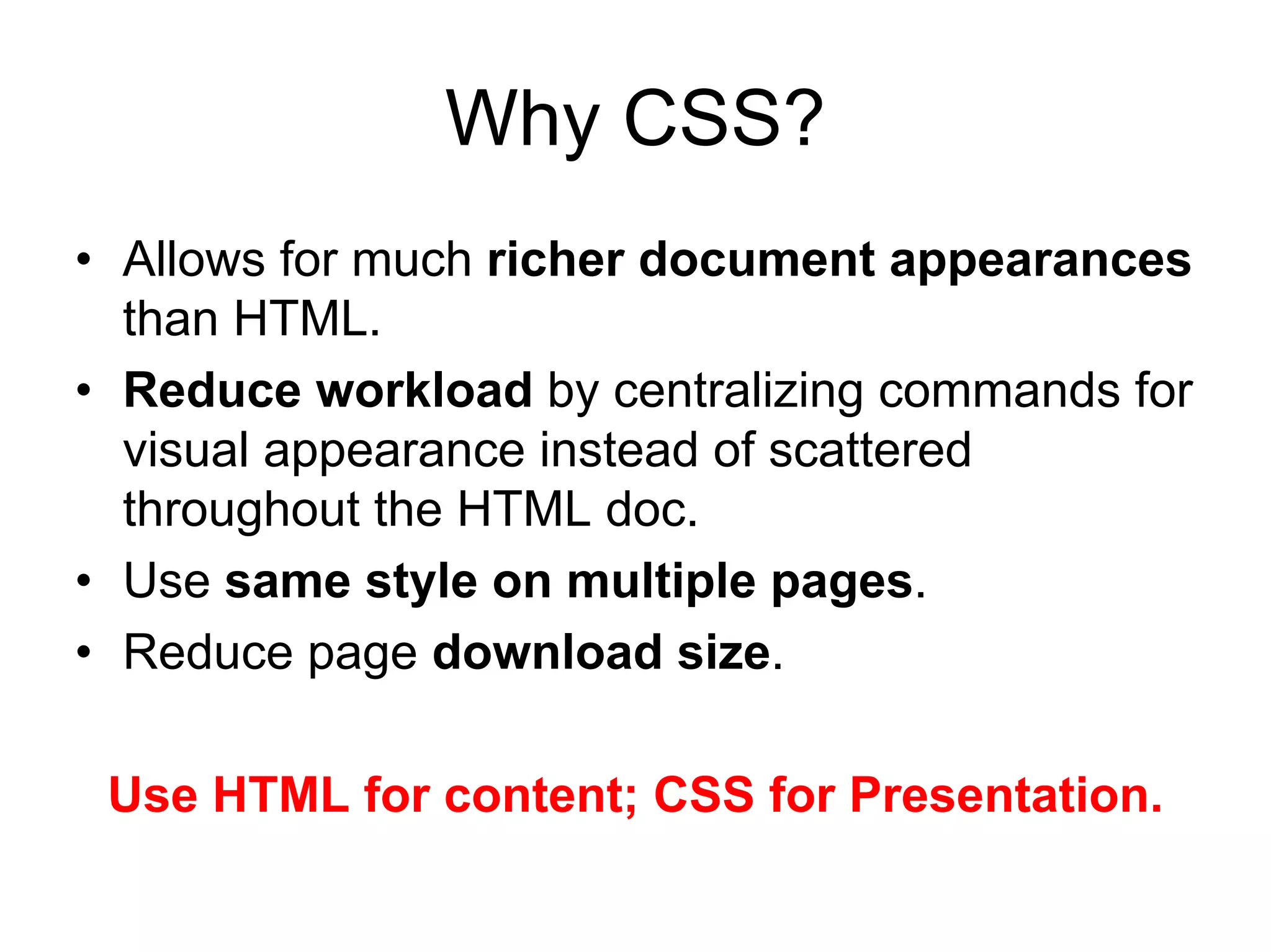 Why CSS?

• Allows for much richer document appearances than HTML.
• Reduce workload by centralizing commands for visual appearance instead of scattered throughout the HTML doc.
• Use same style on multiple pages.
• Reduce page download size.

Use HTML for content; CSS for Presentation.